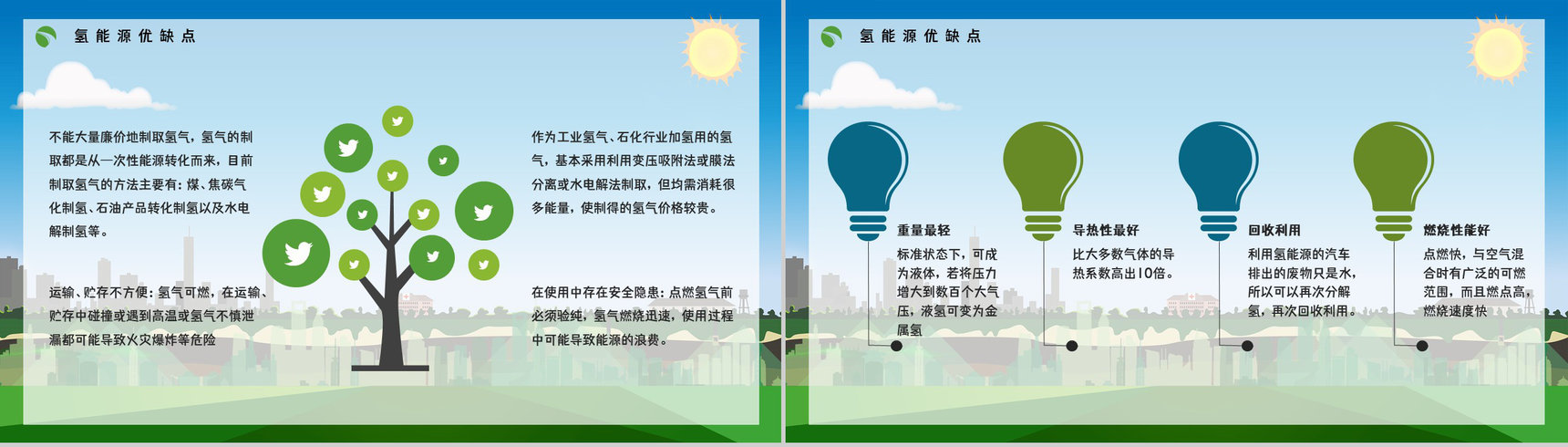 氢能源优缺点

不能大量廉价地制取氢气，氢气的制取都是从一次性能源转化而来，目前制取氢气的方法主要有：煤、焦碳气化制氢、石油产品转化制氢以及水电解制氢等。

运输、贮存不方便：氢气可燃，在运输、贮存中碰撞或遇到高温或氢气不慎泄漏都可能导致火灾爆炸等危险

作为工业氢气、石化行业加氢用的氢气，基本采用利用变压吸附法或膜法分离或水电解法制取，但均需消耗很多能量，使制得的氢气价格较贵。

在使用中存在安全隐患：点燃氢气前必须验纯，氢气燃烧迅速，使用过程中可能导致能源的浪费。

氢能源优缺点

重量最轻
标准状态下，可成为液体，若将压力增大到数百个大气压，液氢可变为金属氢

导热性最好
比大多数气体的导热系数高出10倍。

回收利用
利用氢能源的汽车排出的废物只是水，所以可以再次分解氢，再次回收利用。

燃烧性能好
点燃快，与空气混合时有广泛的可燃范围，而且燃点高，燃烧速度快